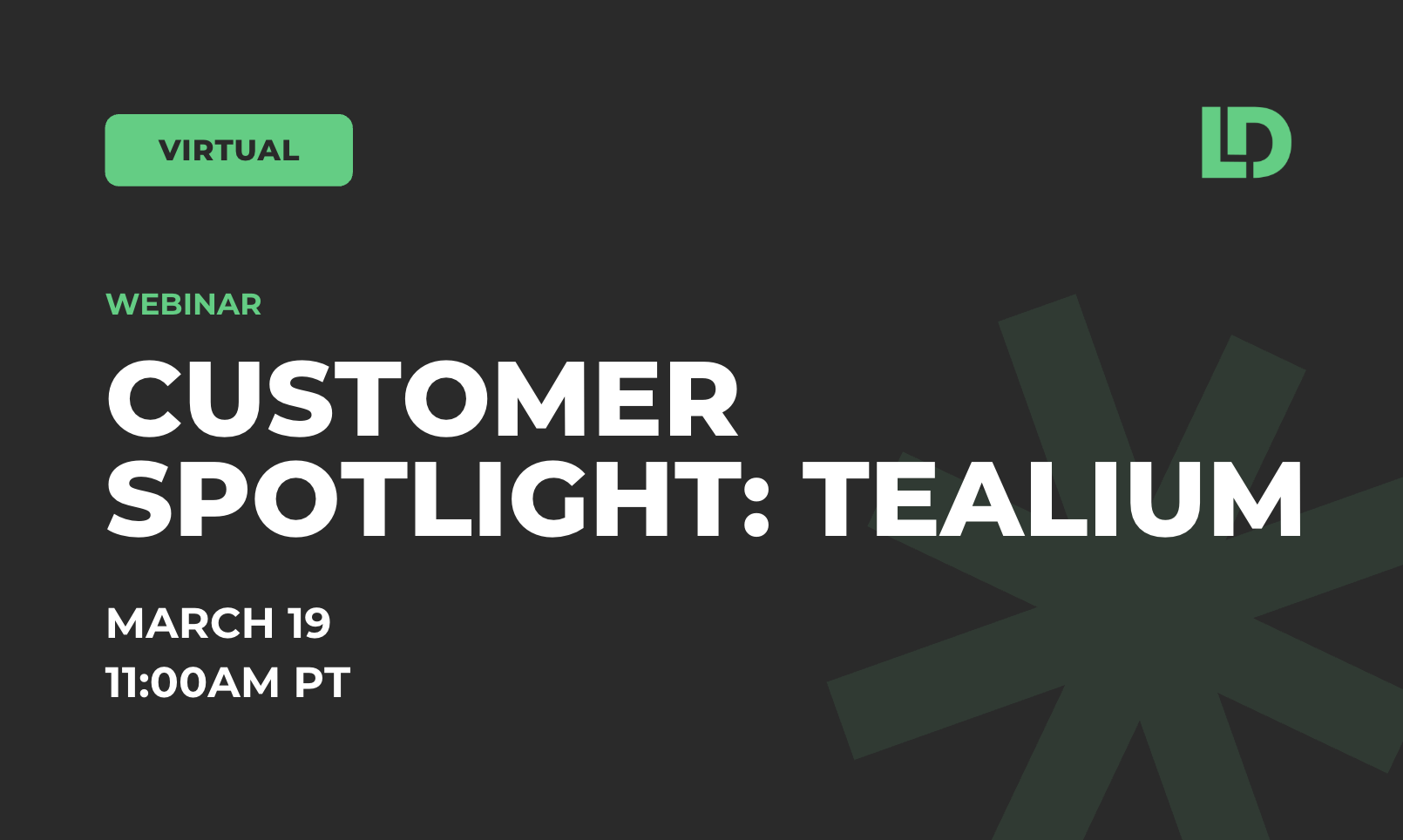 VIRTUAL

LD

WEBINAR

CUSTOMER SPOTLIGHT: TEALIUM

MARCH 19
11:00AM PT